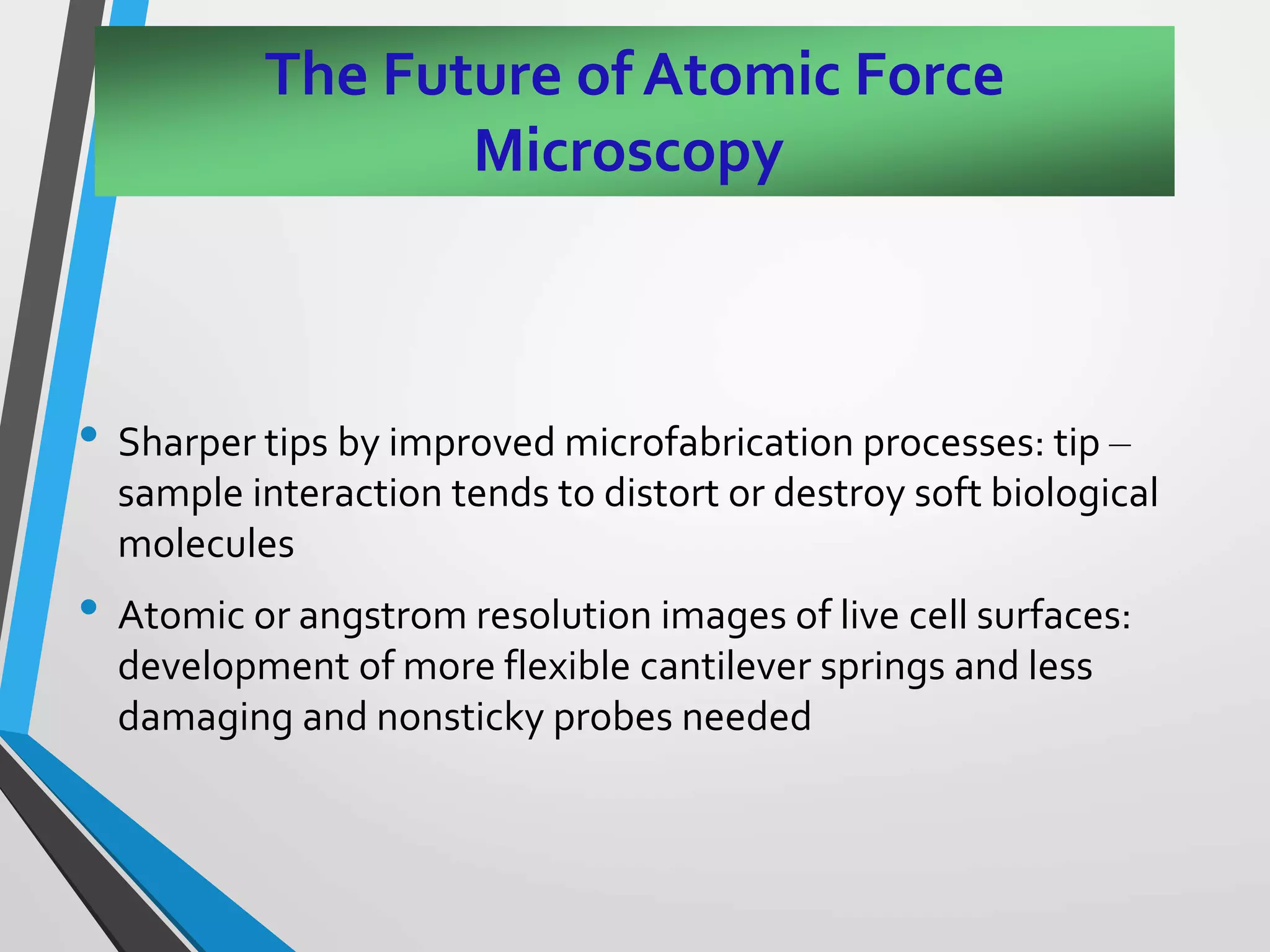 The Future of Atomic Force Microscopy

• Sharper tips by improved microfabrication processes: tip – sample interaction tends to distort or destroy soft biological molecules

• Atomic or angstrom resolution images of live cell surfaces: development of more flexible cantilever springs and less damaging and nonsticky probes needed